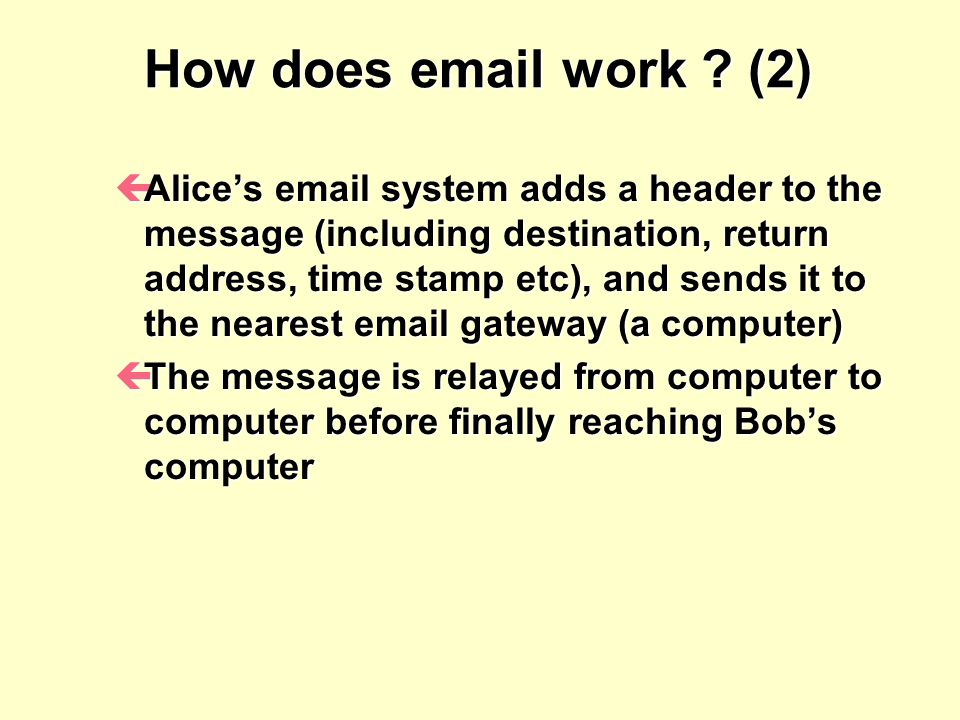 How does email work ? (2)

Alice’s email system adds a header to the message (including destination, return address, time stamp etc), and sends it to the nearest email gateway (a computer)

The message is relayed from computer to computer before finally reaching Bob’s computer